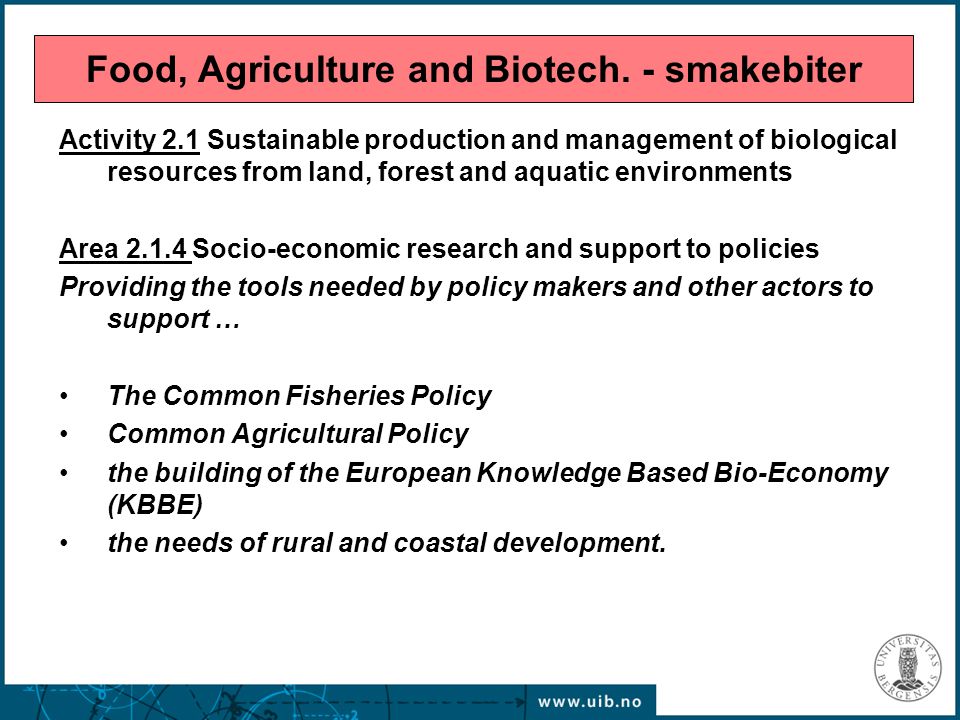 Food, Agriculture and Biotech. - smakebiter

Activity 2.1 Sustainable production and management of biological resources from land, forest and aquatic environments

Area 2.1.4 Socio-economic research and support to policies

Providing the tools needed by policy makers and other actors to support …

• The Common Fisheries Policy
• Common Agricultural Policy
• the building of the European Knowledge Based Bio-Economy (KBBE)
• the needs of rural and coastal development.

UNIVERSITAS BERGENSIS

www.uib.no